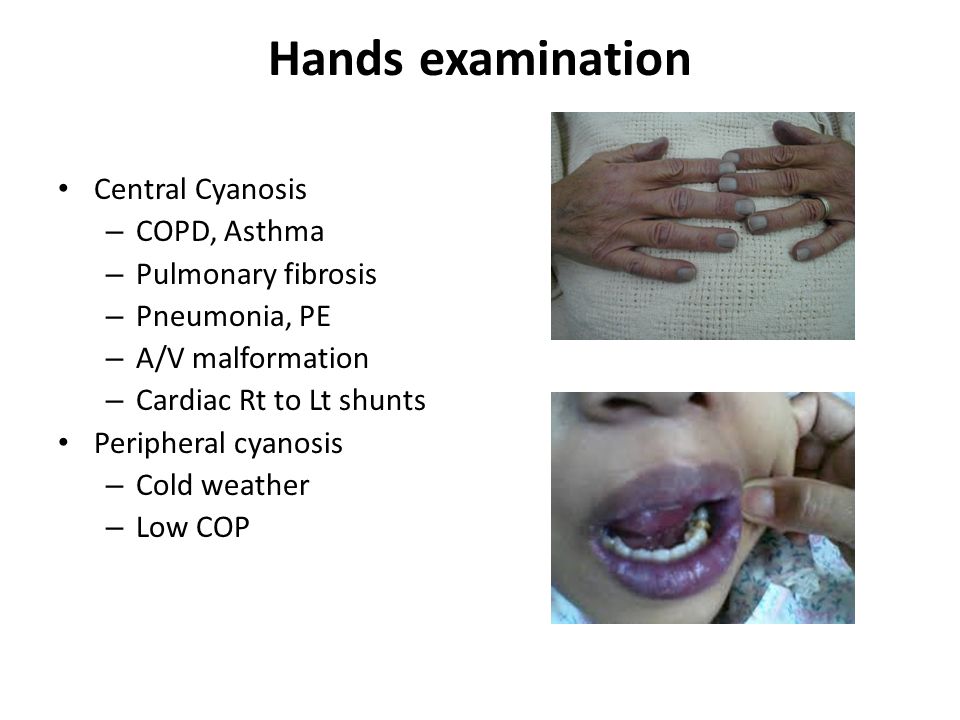 Hands examination

• Central Cyanosis
  – COPD, Asthma
  – Pulmonary fibrosis
  – Pneumonia, PE
  – A/V malformation
  – Cardiac Rt to Lt shunts
• Peripheral cyanosis
  – Cold weather
  – Low COP